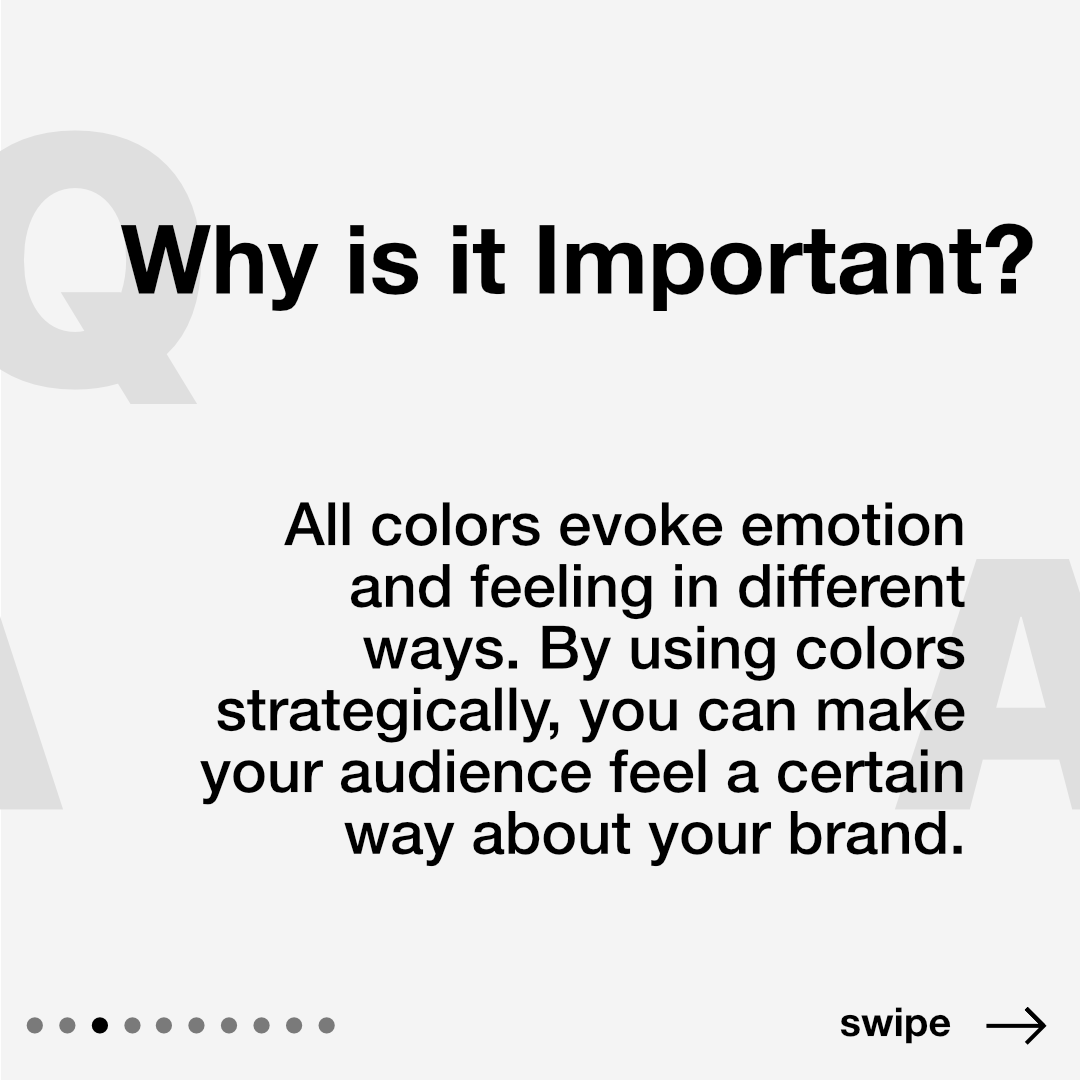 Q

Why is it Important?

A

All colors evoke emotion and feeling in different ways. By using colors strategically, you can make your audience feel a certain way about your brand.

swipe